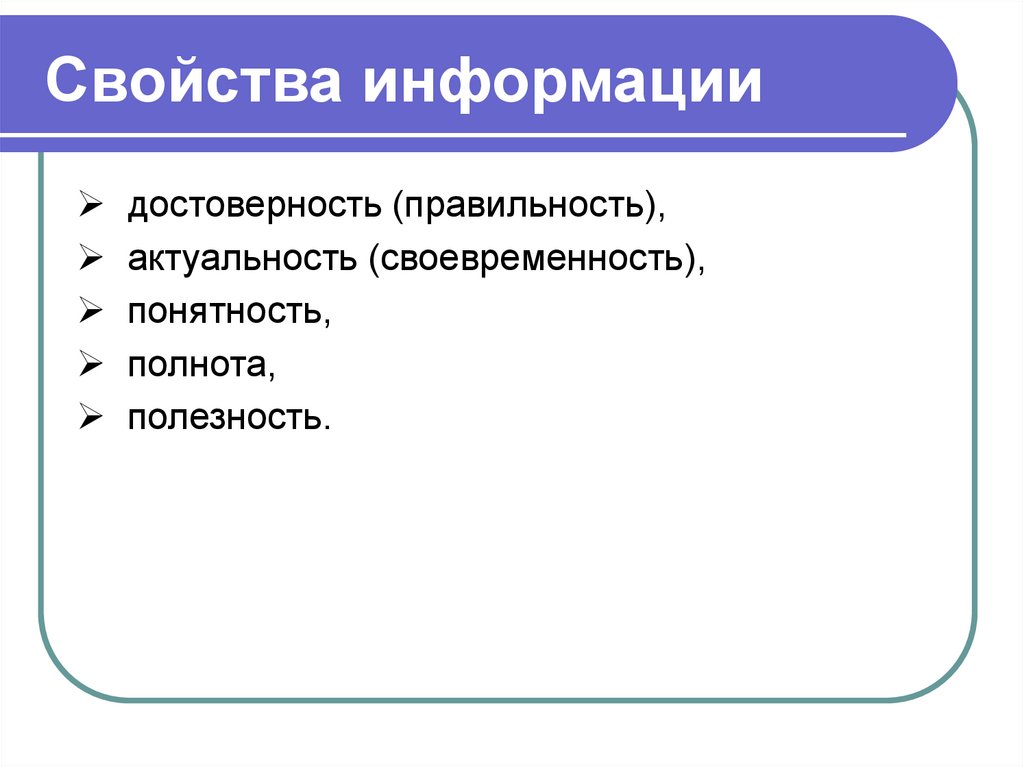 Свойства информации

➢ достоверность (правильность),
➢ актуальность (своевременность),
➢ понятность,
➢ полнота,
➢ полезность.